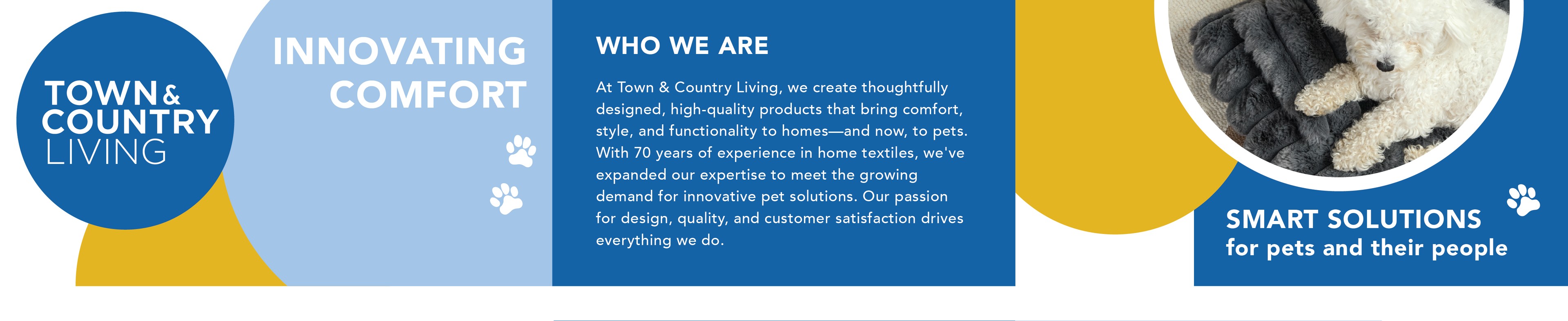 TOWN & COUNTRY LIVING

INNOVATING COMFORT

WHO WE ARE

At Town & Country Living, we create thoughtfully designed, high-quality products that bring comfort, style, and functionality to homes—and now, to pets. With 70 years of experience in home textiles, we've expanded our expertise to meet the growing demand for innovative pet solutions. Our passion for design, quality, and customer satisfaction drives everything we do.

SMART SOLUTIONS
for pets and their people